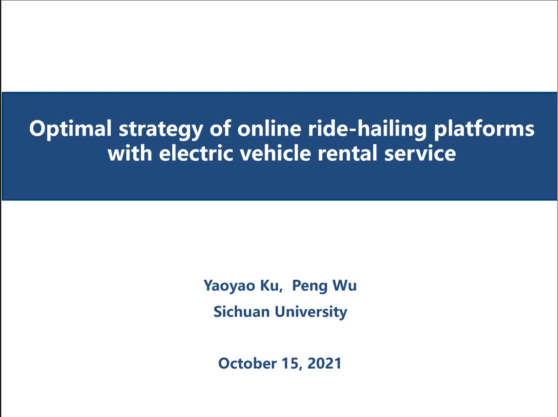 Optimal strategy of online ride-hailing platforms with electric vehicle rental service

Yaoyao Ku, Peng Wu
Sichuan University

October 15, 2021